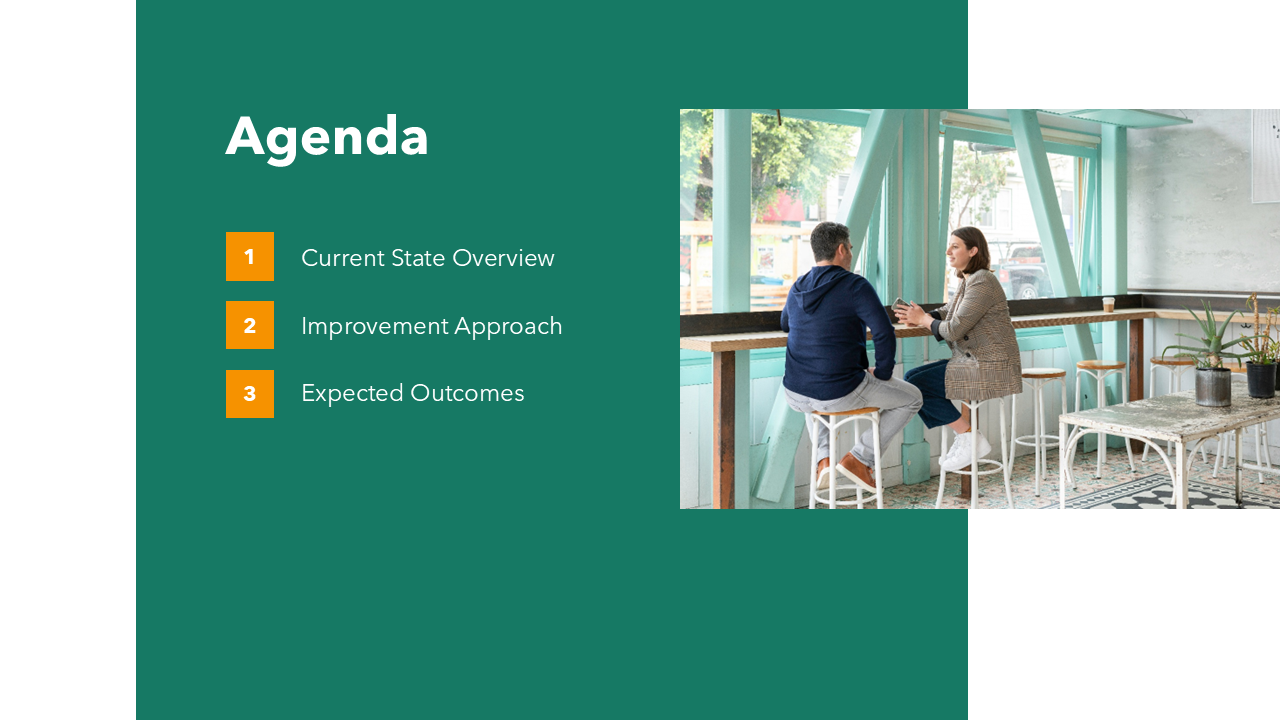 Agenda

1 Current State Overview

2 Improvement Approach

3 Expected Outcomes